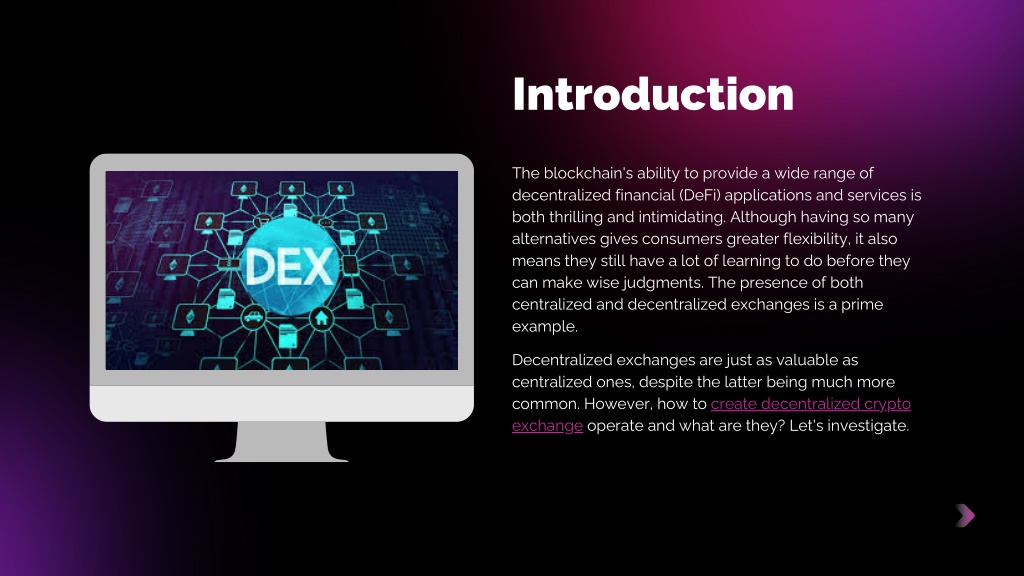 Introduction

DEX

The blockchain's ability to provide a wide range of decentralized financial (DeFi) applications and services is both thrilling and intimidating. Although having so many alternatives gives consumers greater flexibility, it also means they still have a lot of learning to do before they can make wise judgments. The presence of both centralized and decentralized exchanges is a prime example.

Decentralized exchanges are just as valuable as centralized ones, despite the latter being much more common. However, how to create decentralized crypto exchange operate and what are they? Let's investigate.